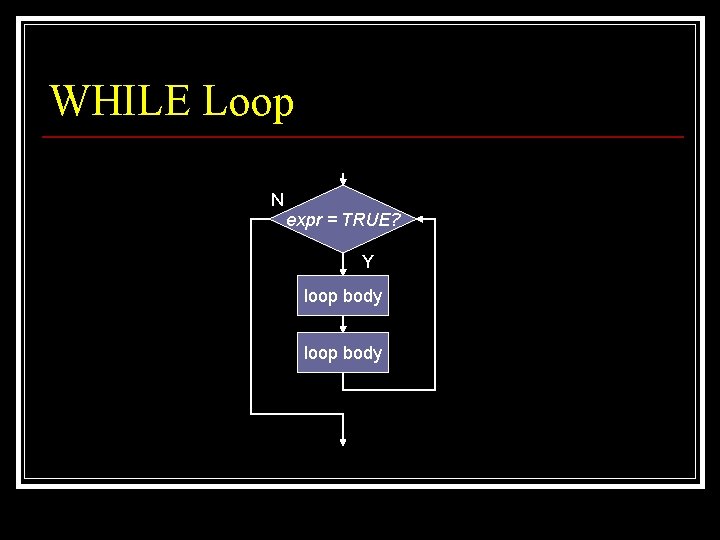 WHILE Loop

N

expr = TRUE?

Y

loop body

loop body